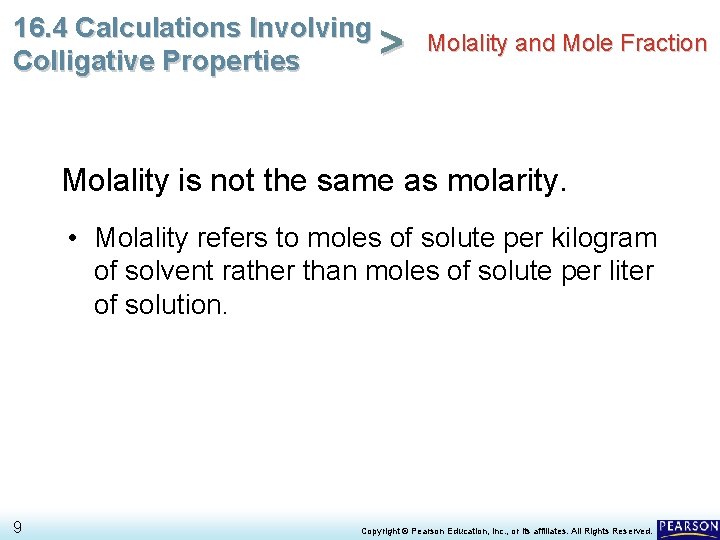 16.4 Calculations Involving Colligative Properties > Molality and Mole Fraction

Molality is not the same as molarity.

• Molality refers to moles of solute per kilogram of solvent rather than moles of solute per liter of solution.

9

Copyright © Pearson Education, Inc., or its affiliates. All Rights Reserved.

PEARSON